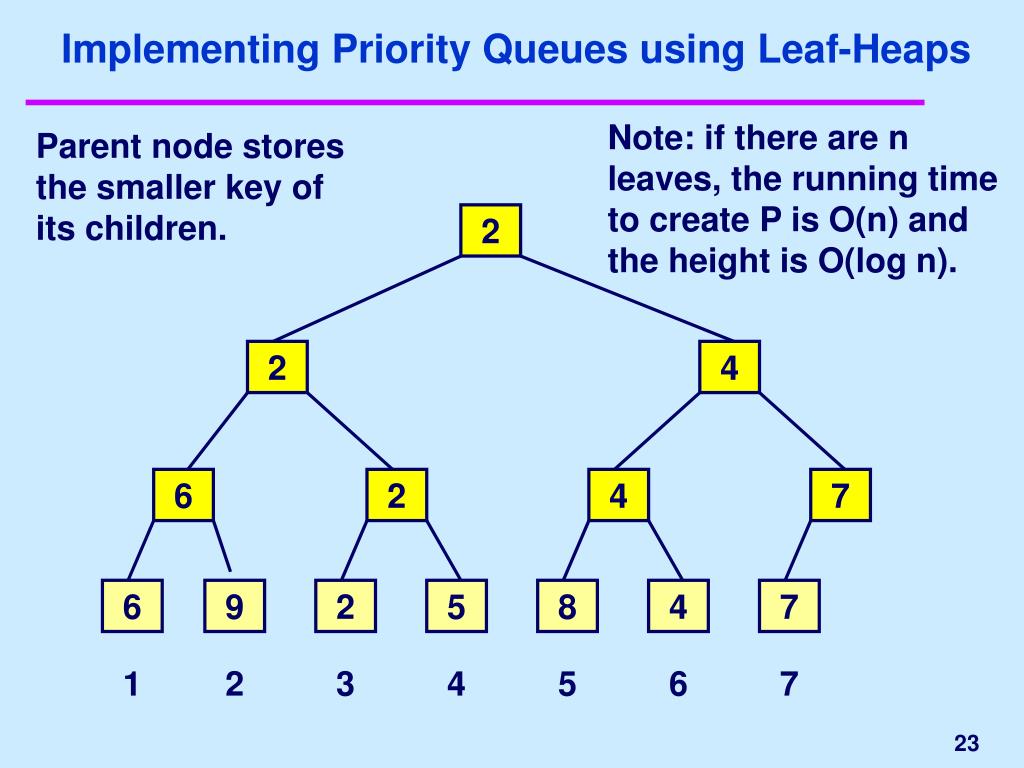 Implementing Priority Queues using Leaf-Heaps

Parent node stores the smaller key of its children.

Note: if there are n leaves, the running time to create P is O(n) and the height is O(log n).

2

2

4

6

2

4

7

6

9

2

5

8

4

7

1 2 3 4 5 6 7

23